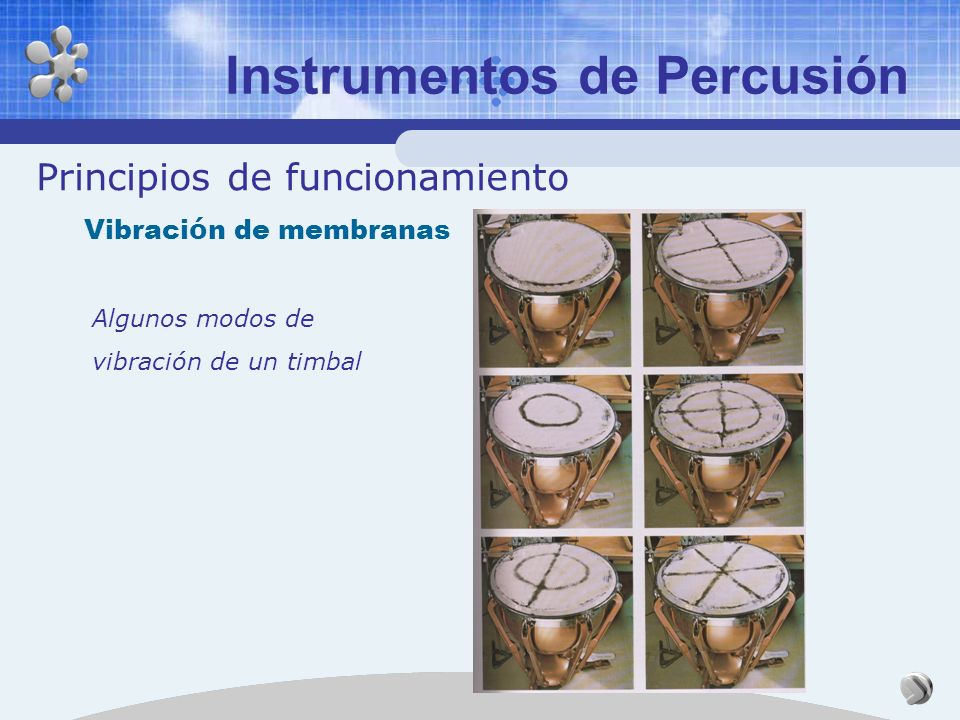 Instrumentos de Percusión

Principios de funcionamiento

Vibración de membranas

Algunos modos de vibración de un timbal